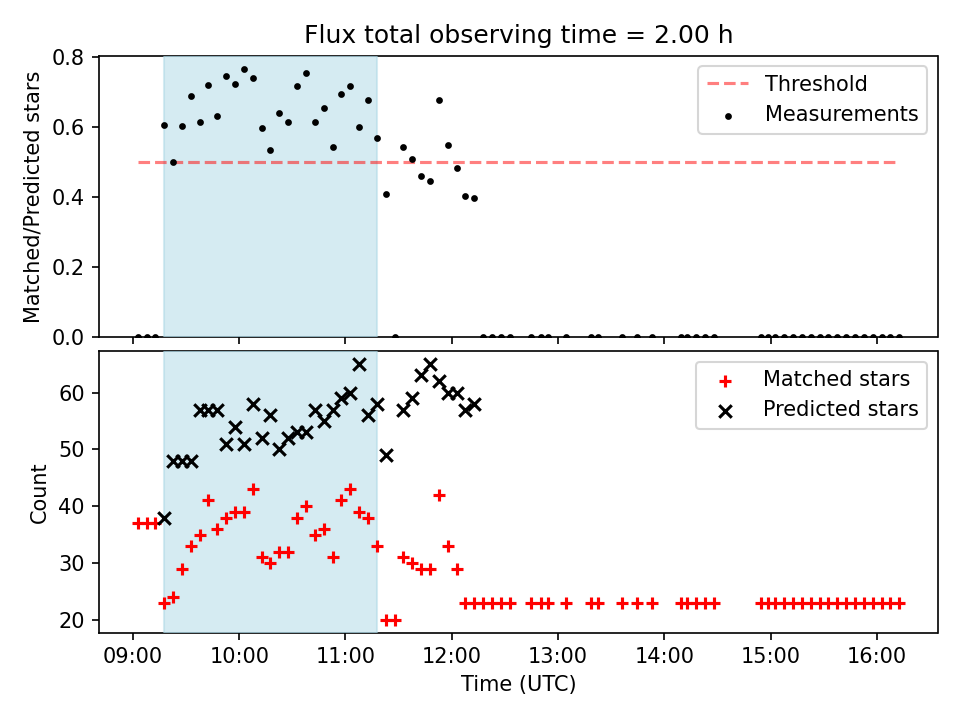 Flux total observing time = 2.00 h

Matched/Predicted stars

0.8
0.6
0.4
0.2
0.0

Threshold
Measurements

Count

60
50
40
30
20

Matched stars
Predicted stars

09:00 10:00 11:00 12:00 13:00 14:00 15:00 16:00

Time (UTC)